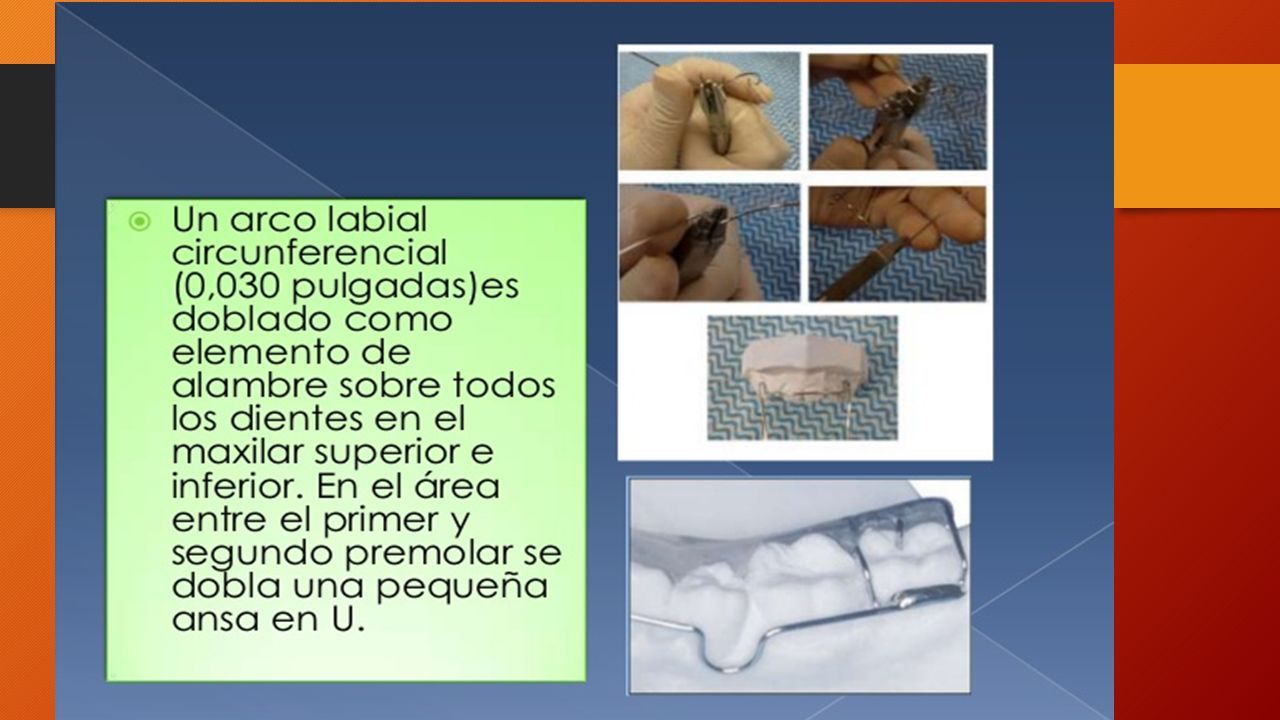 Un arco labial circunferencial (0,030 pulgadas)es doblado como elemento de alambre sobre todos los dientes en el maxilar superior e inferior. En el área entre el primer y segundo premolar se dobla una pequeña ansa en U.